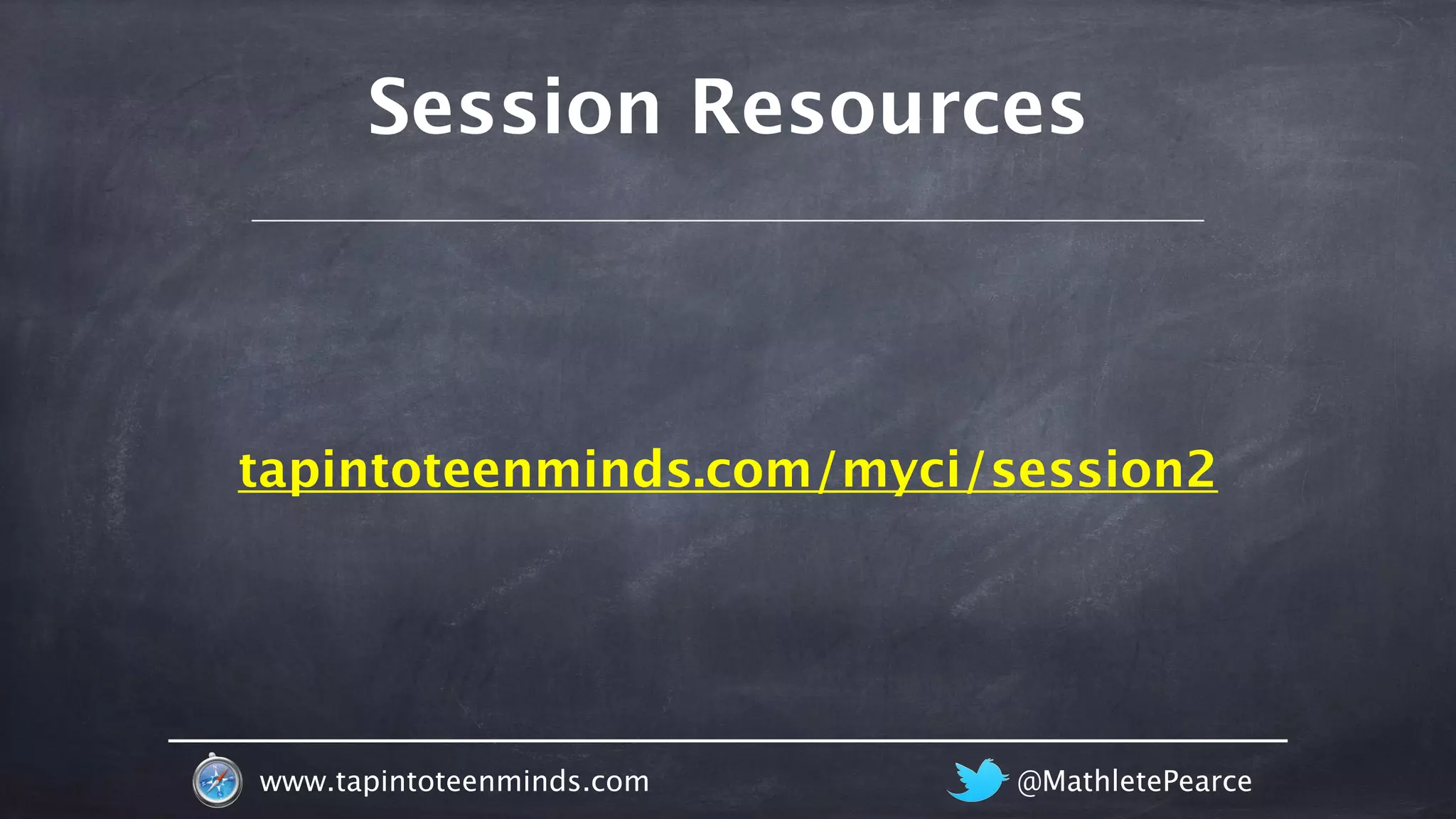 Session Resources

tapintoteenminds.com/myci/session2

www.tapintoteenminds.com

@MathletePearce